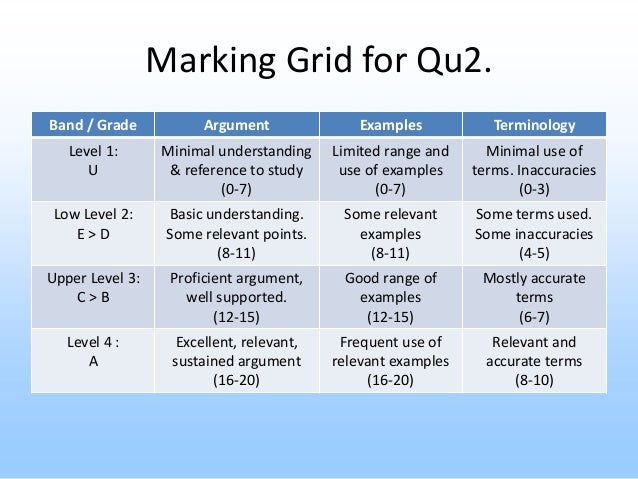 Marking Grid for Qu2.

| Band / Grade | Argument | Examples | Terminology |
|---|---|---|---|
| Level 1: U | Minimal understanding & reference to study (0-7) | Limited range and use of examples (0-7) | Minimal use of terms. Inaccuracies (0-3) |
| Low Level 2: E > D | Basic understanding. Some relevant points. (8-11) | Some relevant examples (8-11) | Some terms used. Some inaccuracies (4-5) |
| Upper Level 3: C > B | Proficient argument, well supported. (12-15) | Good range of examples (12-15) | Mostly accurate terms (6-7) |
| Level 4 : A | Excellent, relevant, sustained argument (16-20) | Frequent use of relevant examples (16-20) | Relevant and accurate terms (8-10) |